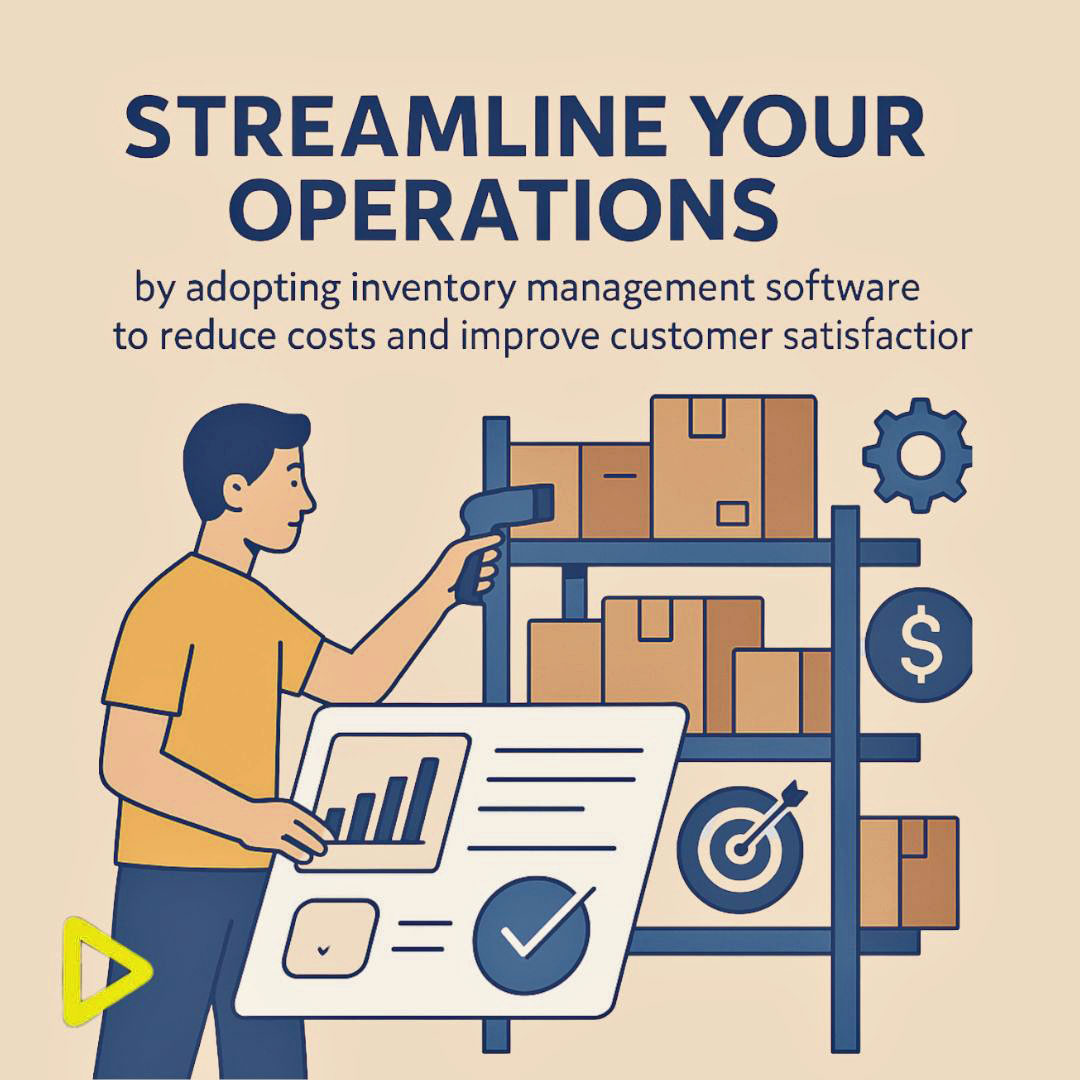 STREAMLINE YOUR OPERATIONS

by adopting inventory management software to reduce costs and improve customer satisfactior

$